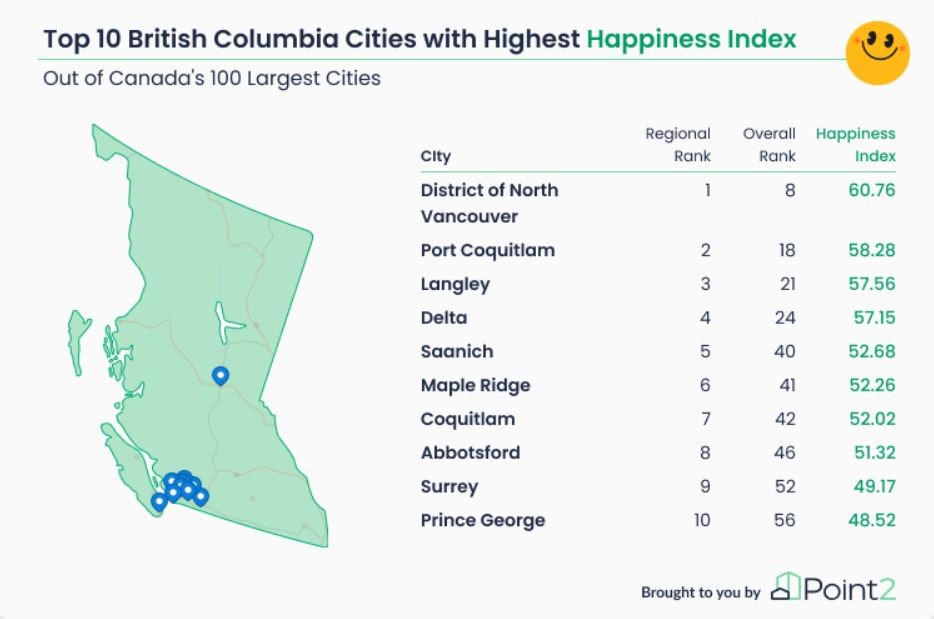 Top 10 British Columbia Cities with Highest Happiness Index

Out of Canada's 100 Largest Cities

| City | Regional Rank | Overall Rank | Happiness Index |
|---|---|---|---|
| District of North Vancouver | 1 | 8 | 60.76 |
| Port Coquitlam | 2 | 18 | 58.28 |
| Langley | 3 | 21 | 57.56 |
| Delta | 4 | 24 | 57.15 |
| Saanich | 5 | 40 | 52.68 |
| Maple Ridge | 6 | 41 | 52.26 |
| Coquitlam | 7 | 42 | 52.02 |
| Abbotsford | 8 | 46 | 51.32 |
| Surrey | 9 | 52 | 49.17 |
| Prince George | 10 | 56 | 48.52 |

Brought to you by Point2